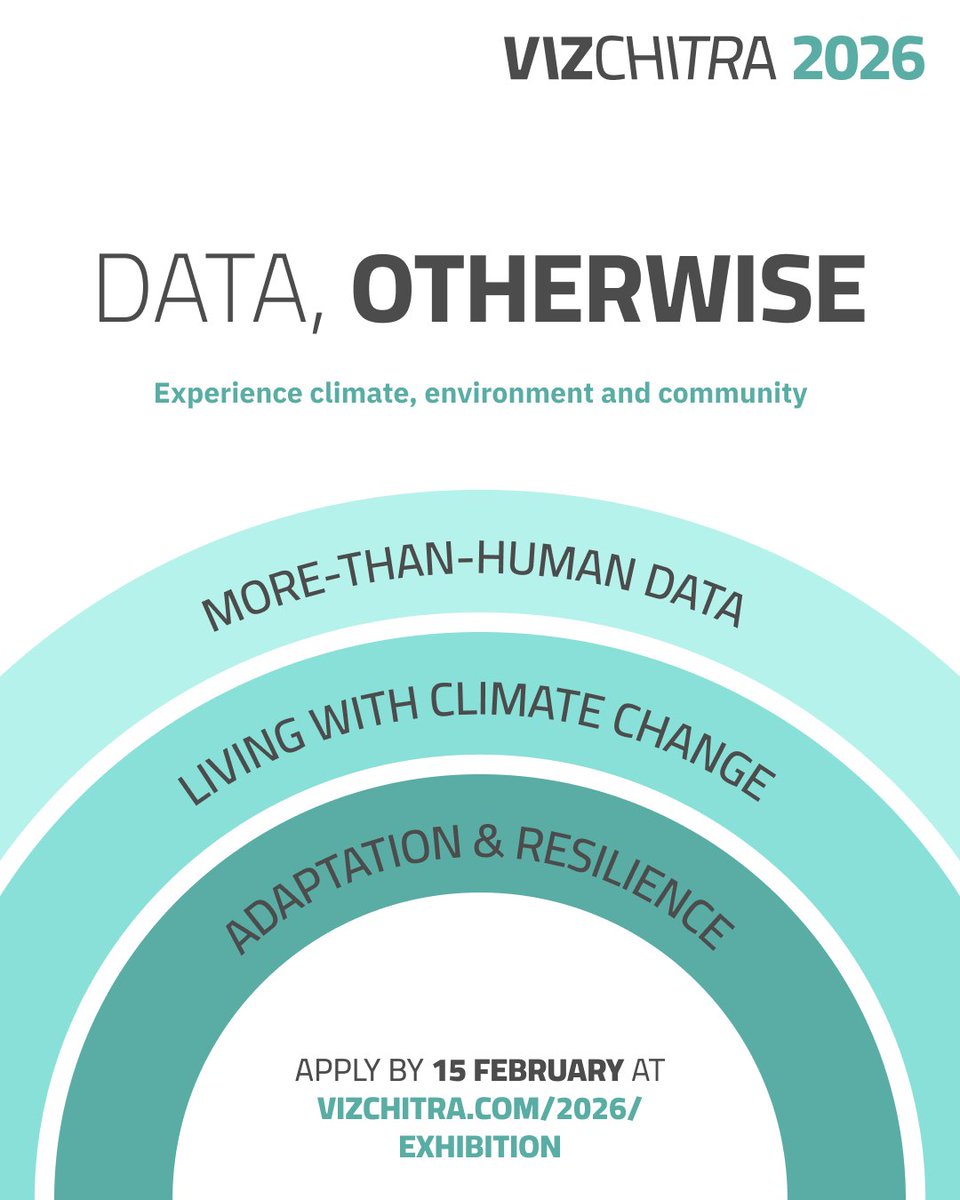 VIZCHITRA 2026

DATA, OTHERWISE

Experience climate, environment and community

MORE-THAN-HUMAN DATA

LIVING WITH CLIMATE CHANGE

ADAPTATION & RESILIENCE

APPLY BY 15 FEBRUARY AT VIZCHITRA.COM/2026/EXHIBITION